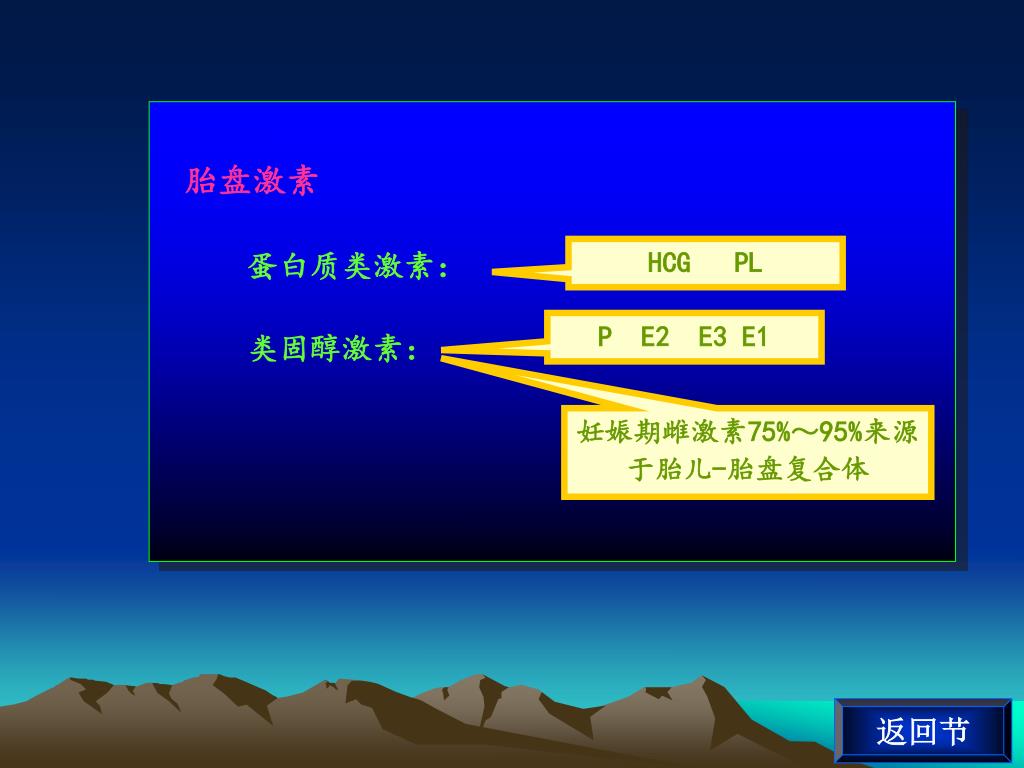 胎盘激素

蛋白质类激素：

HCG PL

类固醇激素：

P E2 E3 E1

妊娠期雌激素75%～95%来源于胎儿-胎盘复合体

返回节